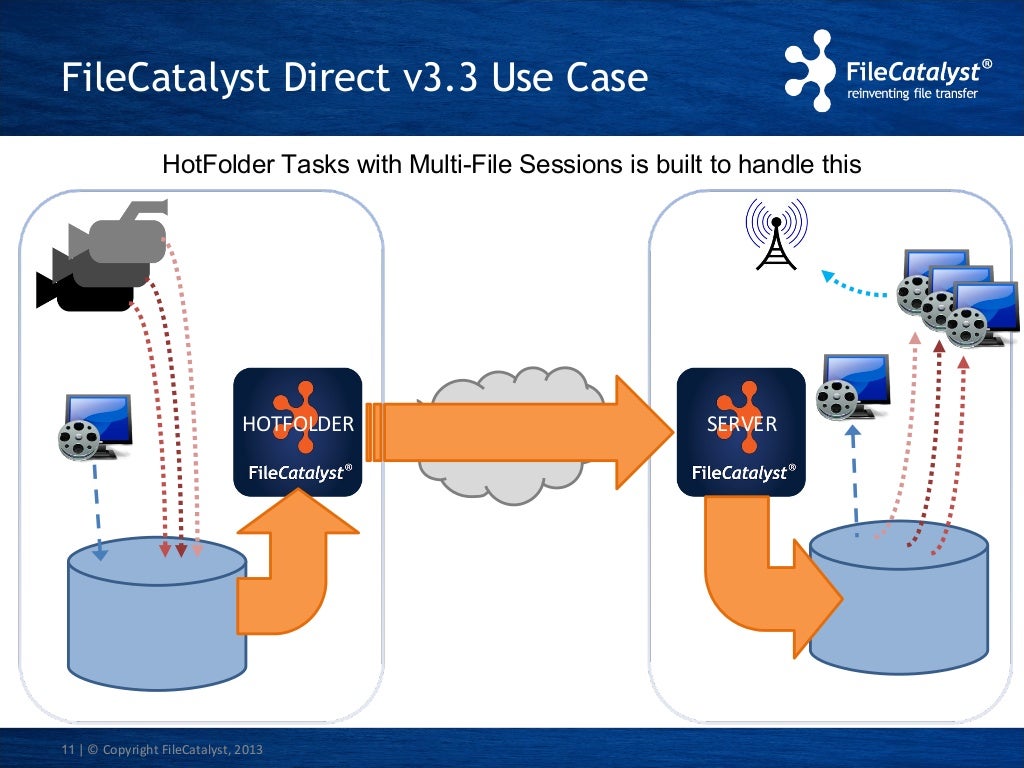 FileCatalyst Direct v3.3 Use Case

FileCatalyst®
reinventing file transfer

HotFolder Tasks with Multi-File Sessions is built to handle this

HOTFOLDER
FileCatalyst®

SERVER
FileCatalyst®

11 | © Copyright FileCatalyst, 2013